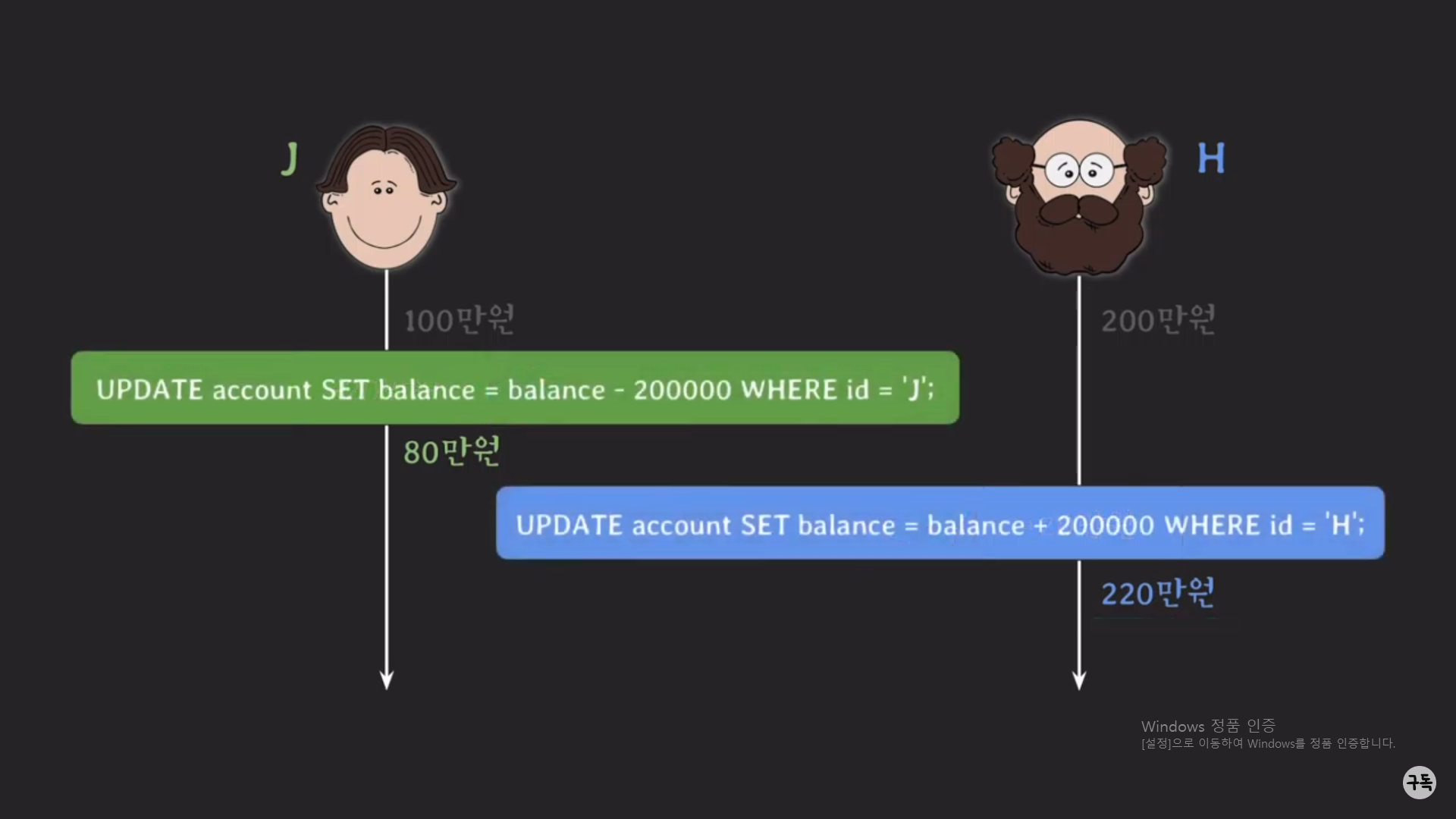 J

H

100만원

200만원

UPDATE account SET balance = balance - 200000 WHERE id = 'J';

80만원

UPDATE account SET balance = balance + 200000 WHERE id = 'H';

220만원

Windows 정품 인증
[설정]으로 이동하여 Windows를 정품 인증합니다.

구독